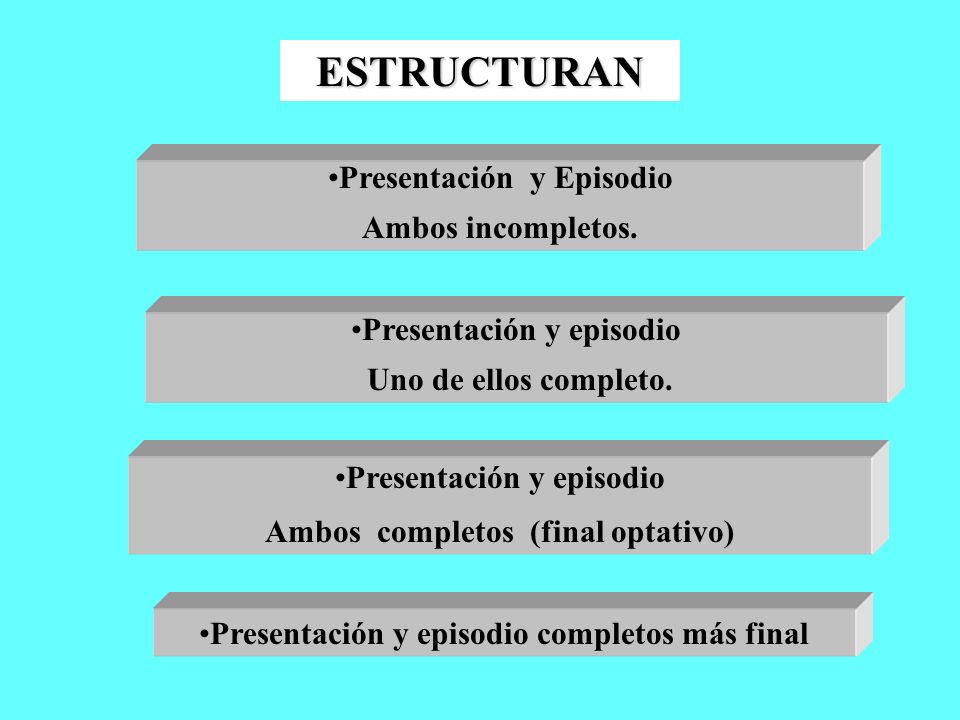 ESTRUCTURAN

•Presentación y Episodio
Ambos incompletos.

•Presentación y episodio
Uno de ellos completo.

•Presentación y episodio
Ambos completos (final optativo)

•Presentación y episodio completos más final